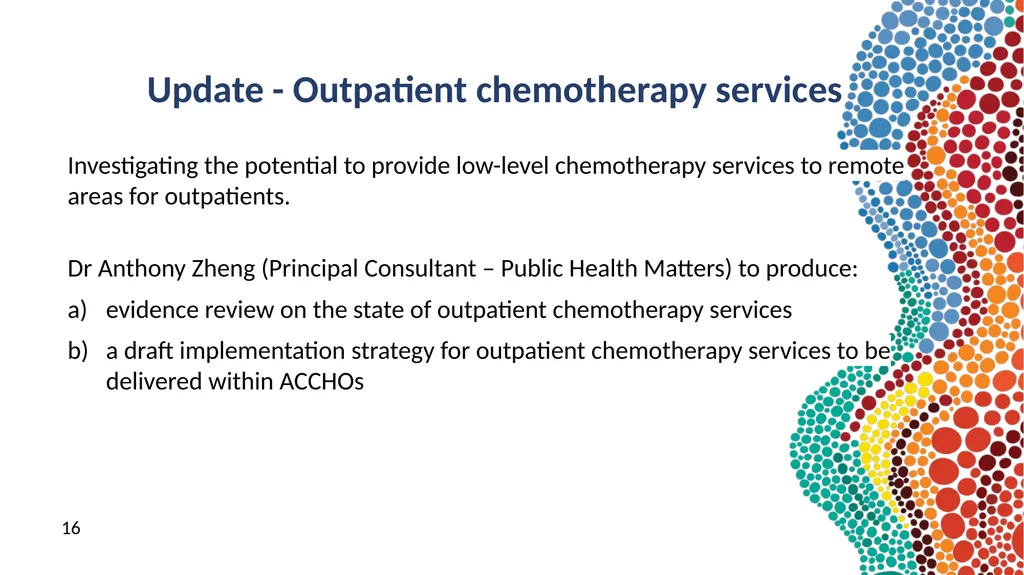 Update - Outpatient chemotherapy services

Investigating the potential to provide low-level chemotherapy services to remote areas for outpatients.

Dr Anthony Zheng (Principal Consultant – Public Health Matters) to produce:

a) evidence review on the state of outpatient chemotherapy services

b) a draft implementation strategy for outpatient chemotherapy services to be delivered within ACCHOs

16